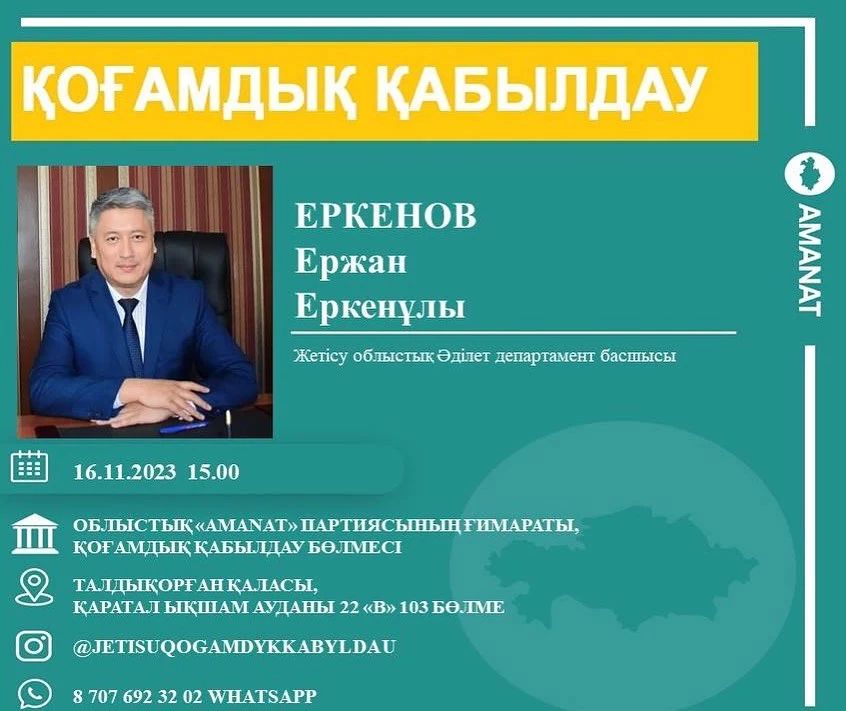 ҚОҒАМДЫҚ ҚАБЫЛДАУ

AMANAT

ЕРКЕНОВ
Ержан
Еркенұлы

Жетісу облыстық Әділет департамент басшысы

16.11.2023 15.00

ОБЛЫСТЫҚ «AMANAT» ПАРТИЯСЫНЫҢ ҒИМАРАТЫ, ҚОҒАМДЫҚ ҚАБЫЛДАУ БӨЛМЕСІ

ТАЛДЫҚОРҒАН ҚАЛАСЫ, ҚАРАТАЛ ЫҚШАМ АУДАНЫ 22 «В» 103 БӨЛМЕ

@JETISUQOGAMDYKKABYLDAU

8 707 692 32 02 WHATSAPP